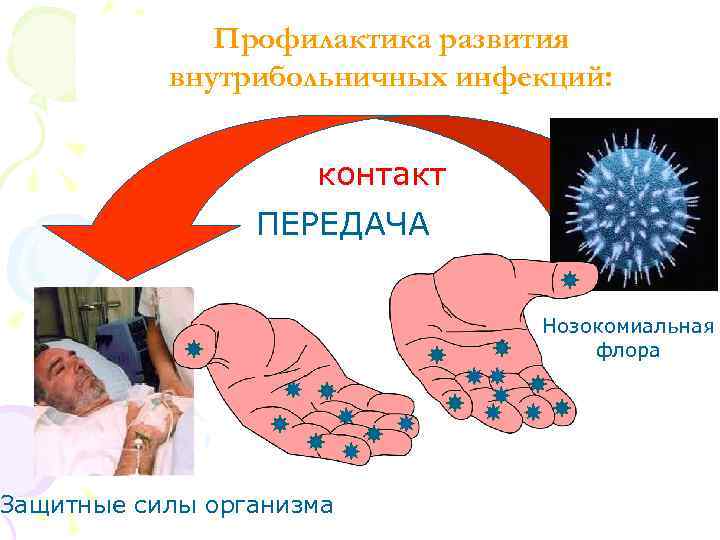 Профилактика развития внутрибольничных инфекций:

контакт

ПЕРЕДАЧА

Нозокомиальная флора

Защитные силы организма